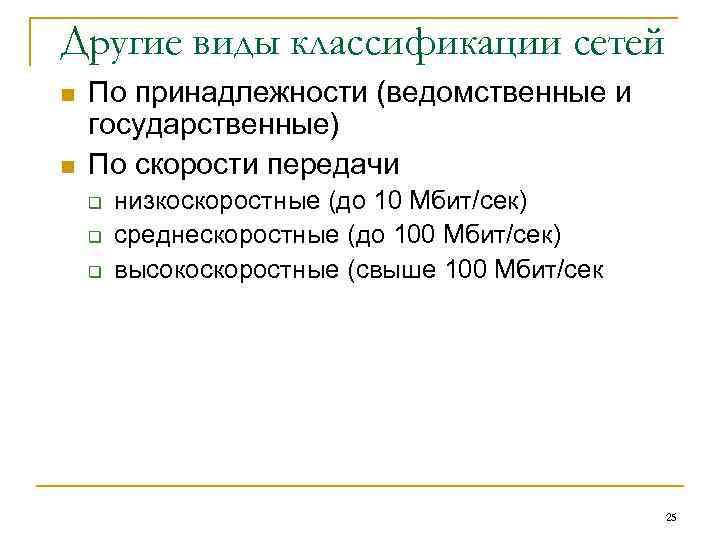 Другие виды классификации сетей

По принадлежности (ведомственные и государственные)

По скорости передачи

низкоскоростные (до 10 Мбит/сек)

среднескоростные (до 100 Мбит/сек)

высокоскоростные (свыше 100 Мбит/сек

25